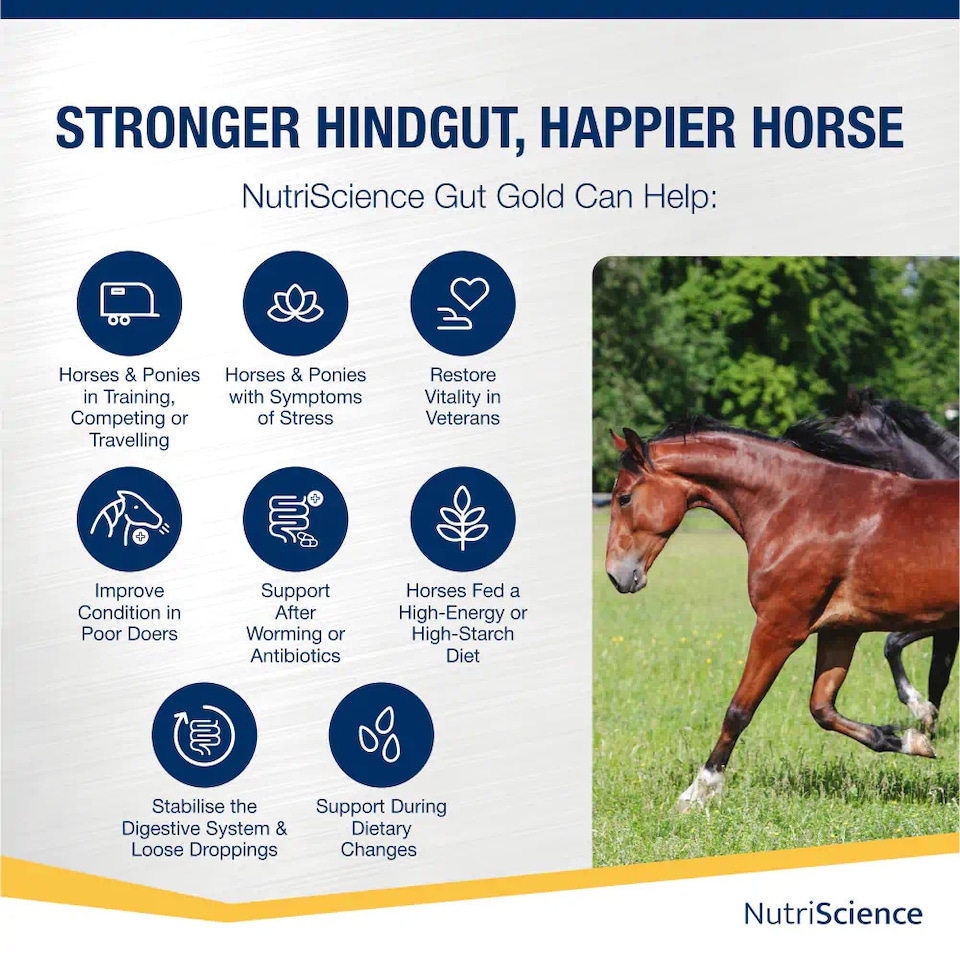 STRONGER HINDGUT, HAPPIER HORSE

NutriScience Gut Gold Can Help:

Horses & Ponies in Training, Competing or Travelling

Horses & Ponies with Symptoms of Stress

Restore Vitality in Veterans

Improve Condition in Poor Doers

Support After Worming or Antibiotics

Horses Fed a High-Energy or High-Starch Diet

Stabilise the Digestive System & Loose Droppings

Support During Dietary Changes

NutriScience